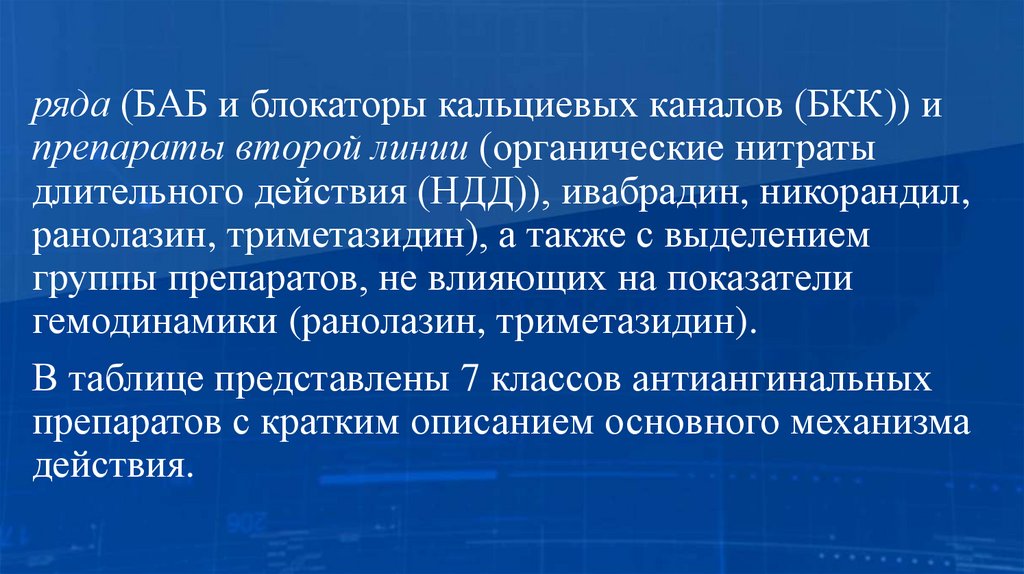 ряда (БАБ и блокаторы кальциевых каналов (БКК)) и препараты второй линии (органические нитраты длительного действия (НДД)), ивабрадин, никорандил, ранолазин, триметазидин), а также с выделением группы препаратов, не влияющих на показатели гемодинамики (ранолазин, триметазидин).

В таблице представлены 7 классов антиангинальных препаратов с кратким описанием основного механизма действия.